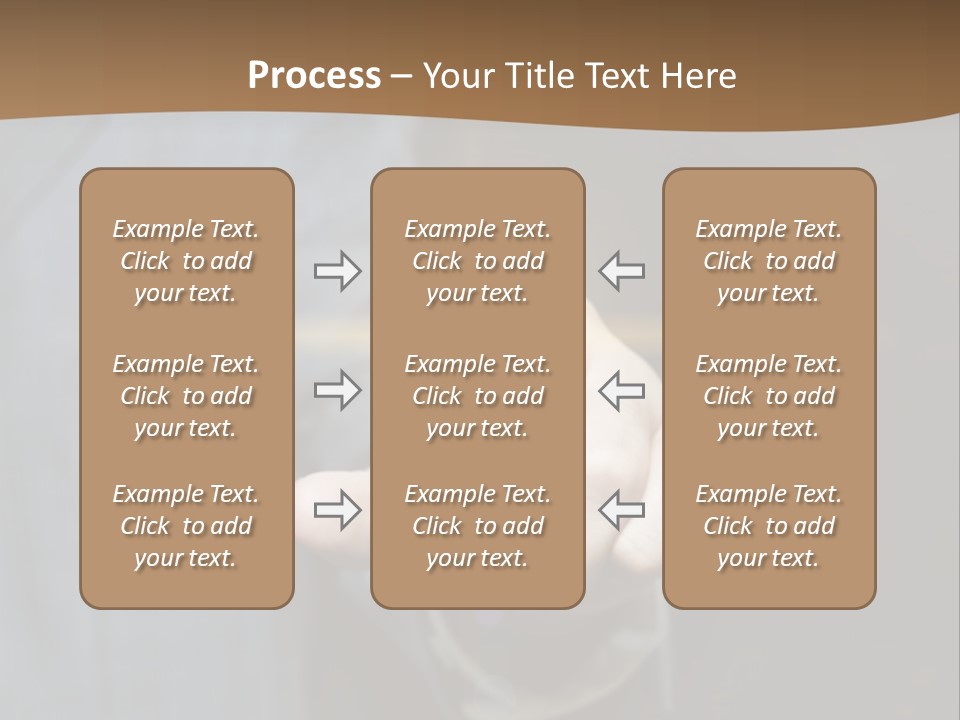 Process – Your Title Text Here

Example Text. Click to add your text.

Example Text. Click to add your text.

Example Text. Click to add your text.

Example Text. Click to add your text.

Example Text. Click to add your text.

Example Text. Click to add your text.

Example Text. Click to add your text.

Example Text. Click to add your text.

Example Text. Click to add your text.